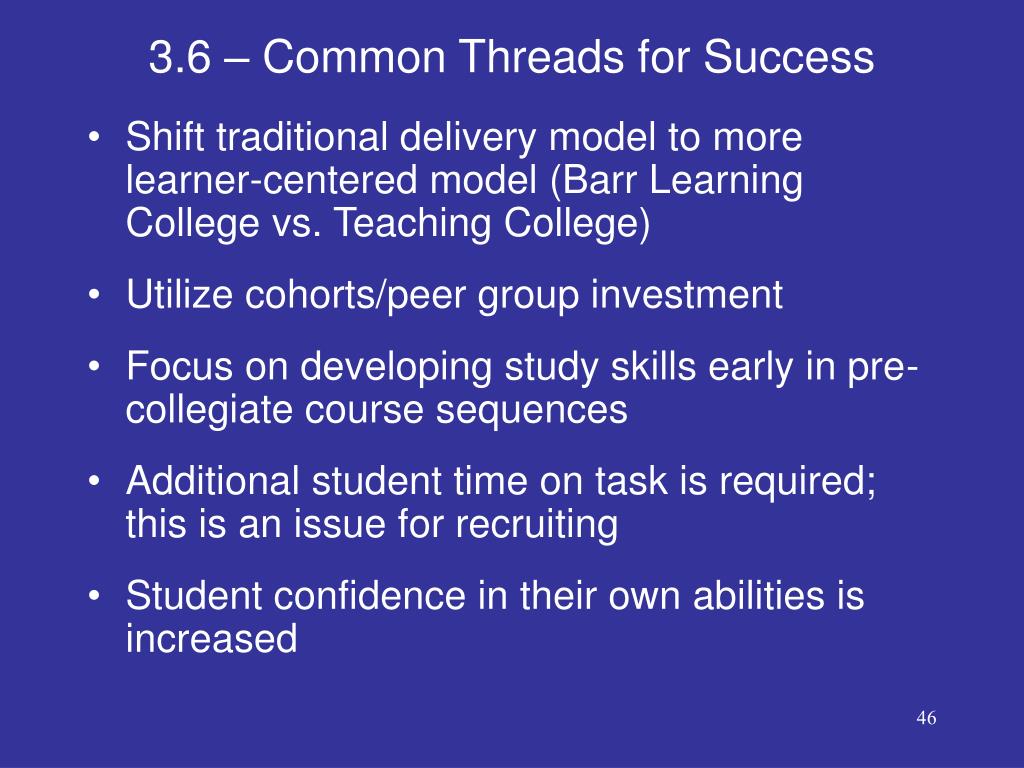 3.6 – Common Threads for Success

• Shift traditional delivery model to more learner-centered model (Barr Learning College vs. Teaching College)

• Utilize cohorts/peer group investment

• Focus on developing study skills early in pre-collegiate course sequences

• Additional student time on task is required; this is an issue for recruiting

• Student confidence in their own abilities is increased

46